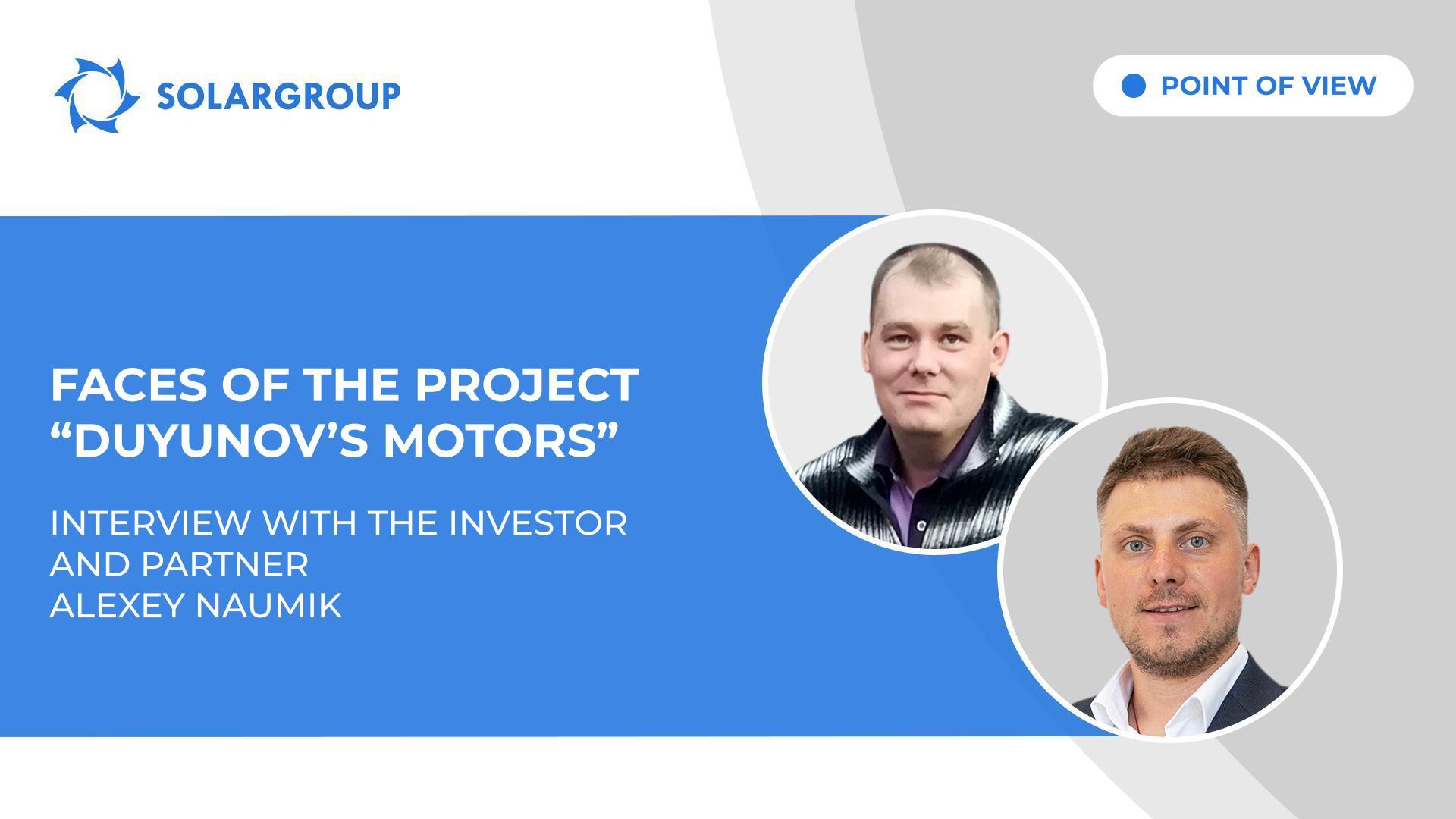 SOLARGROUP

POINT OF VIEW

FACES OF THE PROJECT “DUYUNOV’S MOTORS”

INTERVIEW WITH THE INVESTOR AND PARTNER ALEXEY NAUMIK